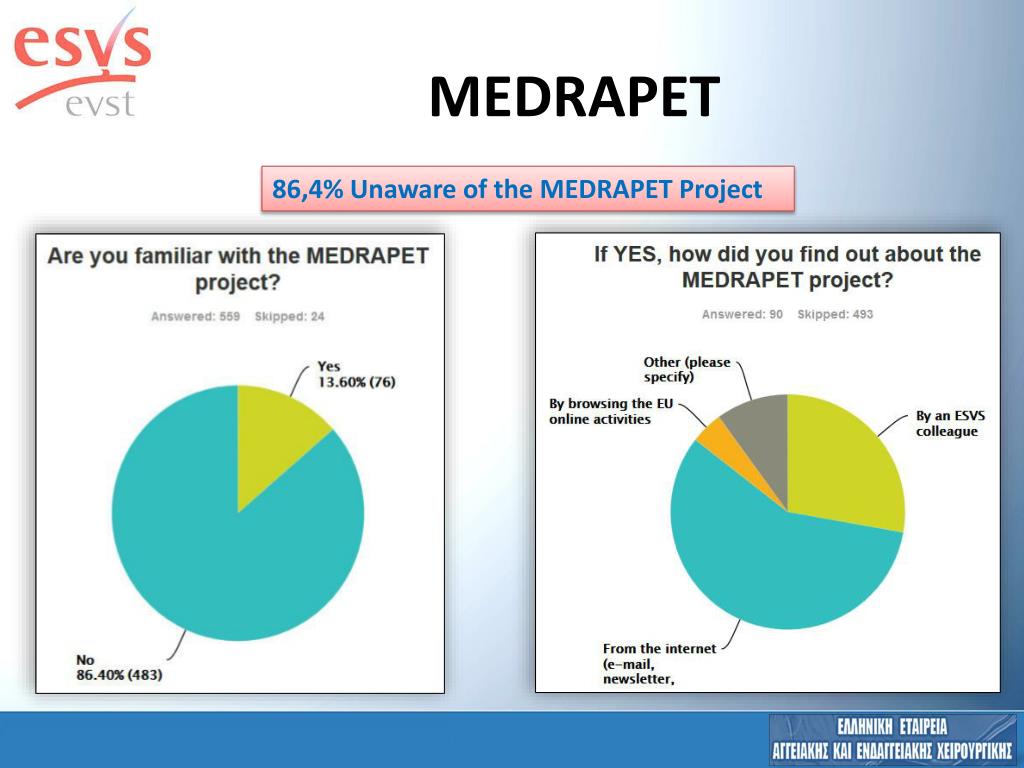 esvs
evst

MEDRAPET

86,4% Unaware of the MEDRAPET Project

Are you familiar with the MEDRAPET project?

Answered: 559 Skipped: 24

Yes
13.60% (76)

No
86.40% (483)

If YES, how did you find out about the MEDRAPET project?

Answered: 90 Skipped: 493

Other (please specify)

By browsing the EU online activities

By an ESVS colleague

From the internet (e-mail, newsletter,

ΕΛΛΗΝΙΚΗ ΕΤΑΙΡΕΙΑ
ΑΓΓΕΙΑΚΗΣ ΚΑΙ ΕΝΔΑΓΓΕΙΑΚΗΣ ΧΕΙΡΟΥΡΓΙΚΗΣ